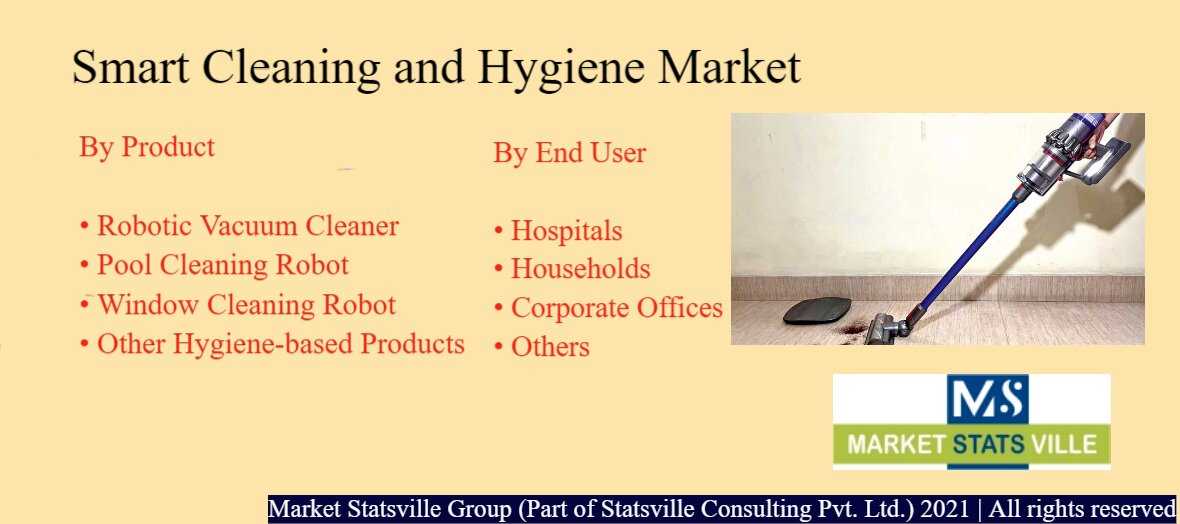 Smart Cleaning and Hygiene Market

By Product

• Robotic Vacuum Cleaner
• Pool Cleaning Robot
• Window Cleaning Robot
• Other Hygiene-based Products

By End User

• Hospitals
• Households
• Corporate Offices
• Others

MS
MARKET STATS VILLE

Market Statsville Group (Part of Statsville Consulting Pvt. Ltd.) 2021 | All rights reserved